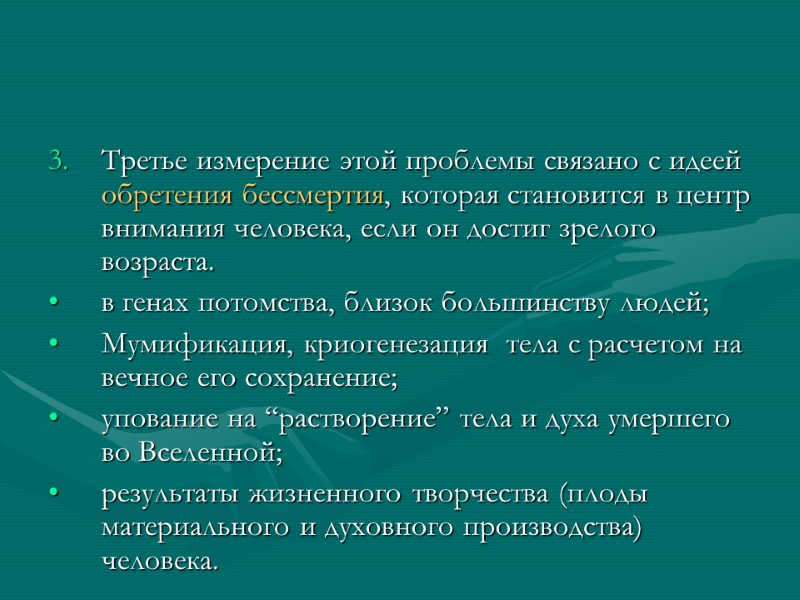 3. Третье измерение этой проблемы связано с идеей обретения бессмертия, которая становится в центр внимания человека, если он достиг зрелого возраста.

• в генах потомства, близок большинству людей;

• Мумификация, криогенезация тела с расчетом на вечное его сохранение;

• упование на “растворение” тела и духа умершего во Вселенной;

• результаты жизненного творчества (плоды материального и духовного производства) человека.